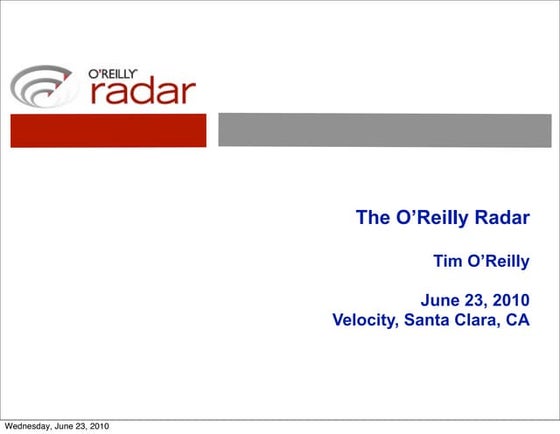 O'REILLY radar

The O'Reilly Radar

Tim O'Reilly

June 23, 2010
Velocity, Santa Clara, CA

Wednesday, June 23, 2010